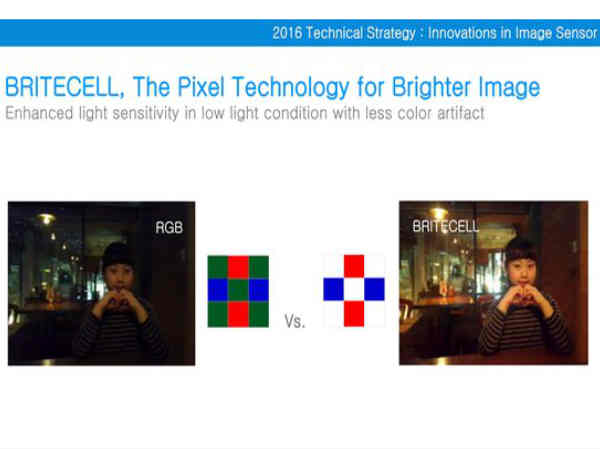 2016 Technical Strategy : Innovations in Image Sensor

BRITECELL, The Pixel Technology for Brighter Image
Enhanced light sensitivity in low light condition with less color artifact

RGB

Vs.

BRITECELL